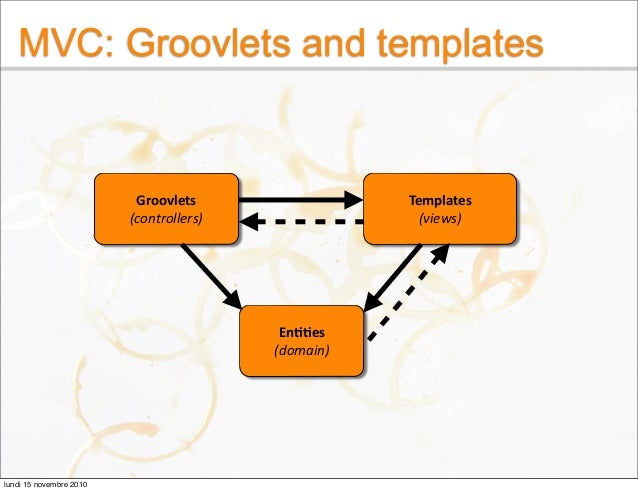 MVC: Groovlets and templates

Groovlets
(controllers)

Templates
(views)

Entities
(domain)

lundi 15 novembre 2010